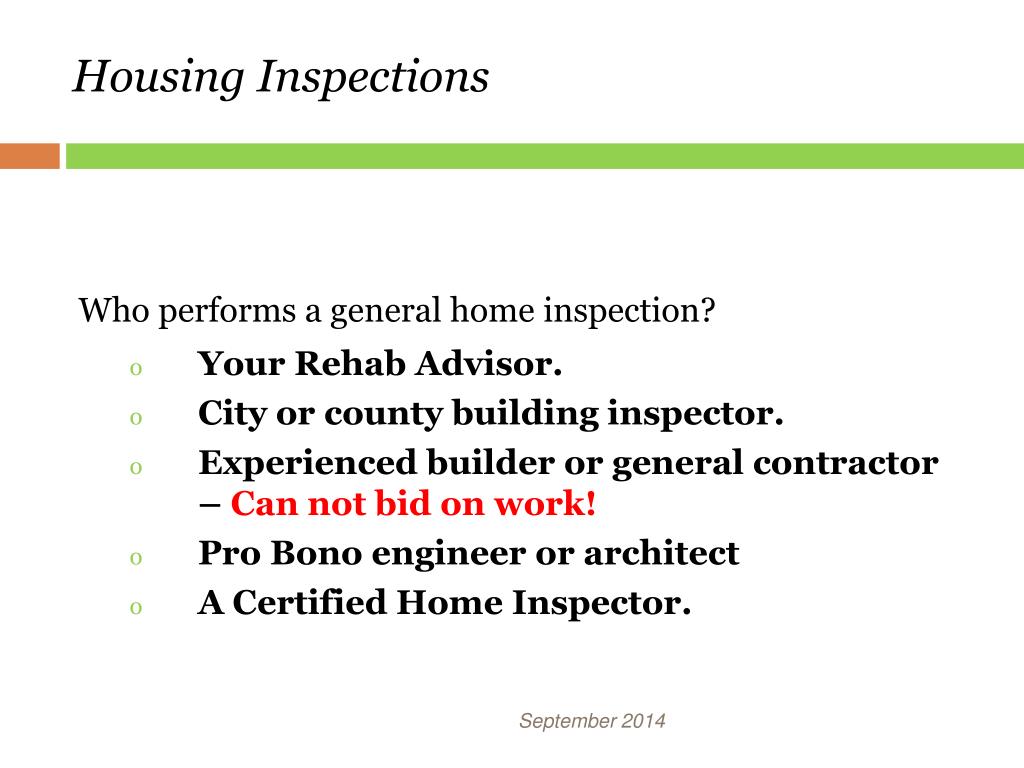 Housing Inspections

Who performs a general home inspection?

o Your Rehab Advisor.
o City or county building inspector.
o Experienced builder or general contractor – Can not bid on work!
o Pro Bono engineer or architect
o A Certified Home Inspector.

September 2014